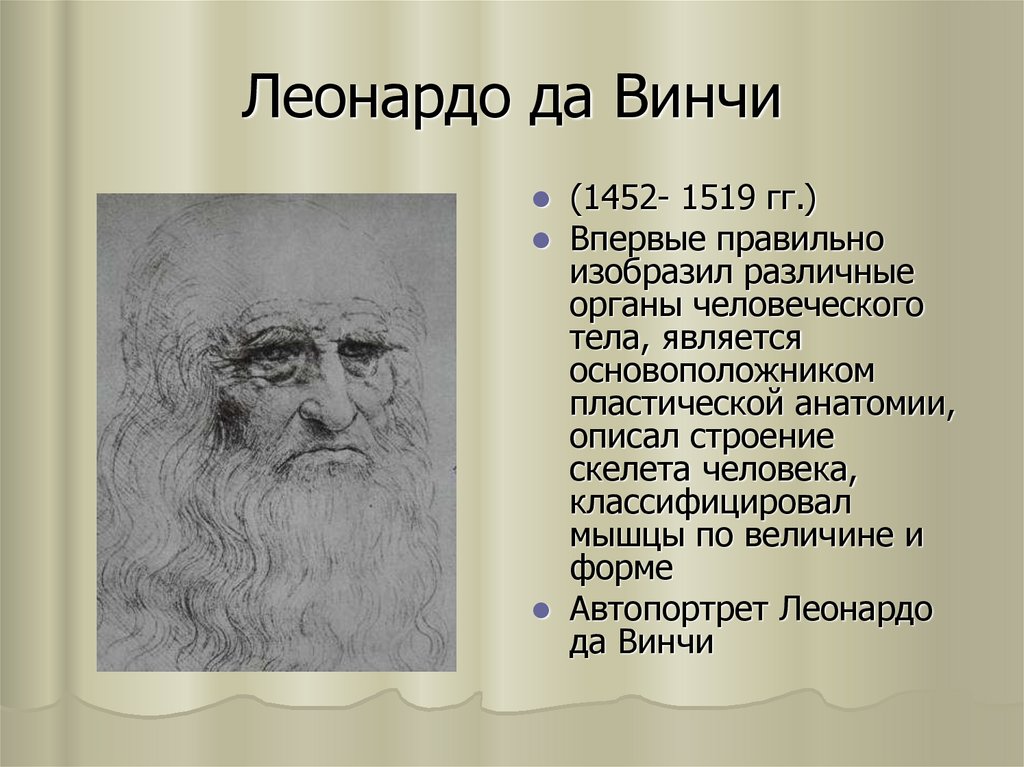 Леонардо да Винчи

- (1452- 1519 гг.)
- Впервые правильно изобразил различные органы человеческого тела, является основоположником пластической анатомии, описал строение скелета человека, классифицировал мышцы по величине и форме
- Автопортрет Леонардо да Винчи